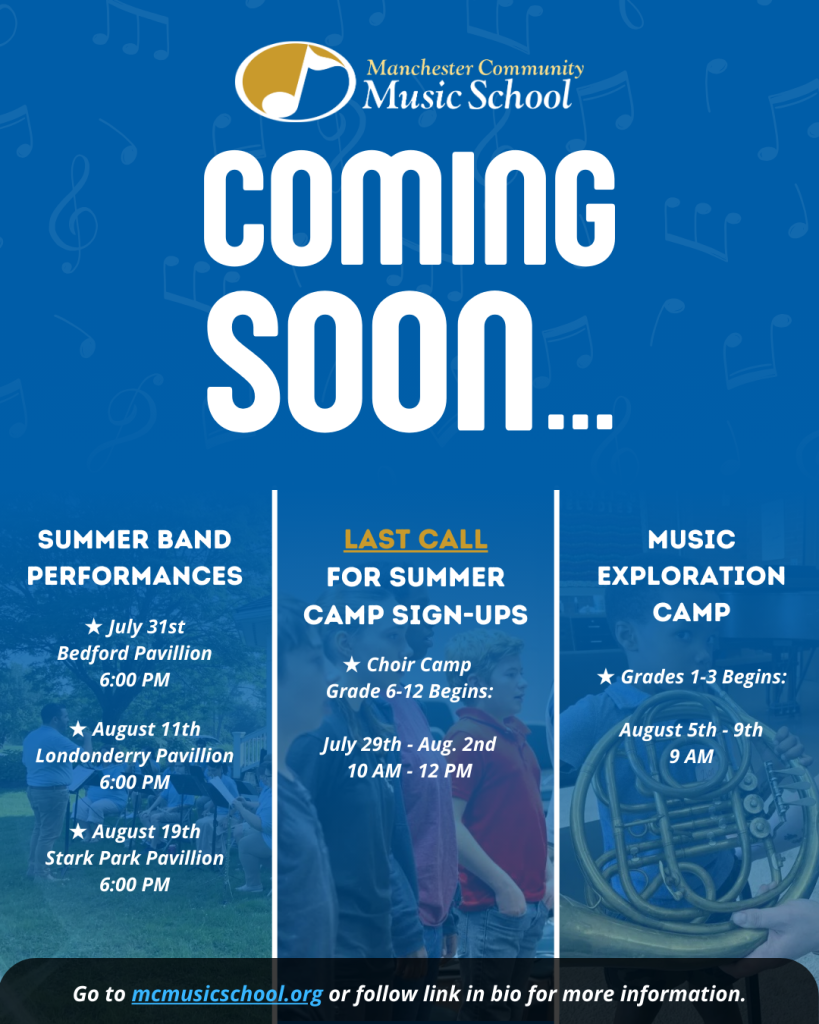 Manchester Community
Music School

COMING SOON...

SUMMER BAND PERFORMANCES

★ July 31st
Bedford Pavillion
6:00 PM

★ August 11th
Londonderry Pavillion
6:00 PM

★ August 19th
Stark Park Pavillion
6:00 PM

LAST CALL
FOR SUMMER CAMP SIGN-UPS

★ Choir Camp
Grade 6-12 Begins:

July 29th - Aug. 2nd
10 AM - 12 PM

MUSIC EXPLORATION CAMP

★ Grades 1-3 Begins:

August 5th - 9th
9 AM

Go to mcmusicschool.org or follow link in bio for more information.